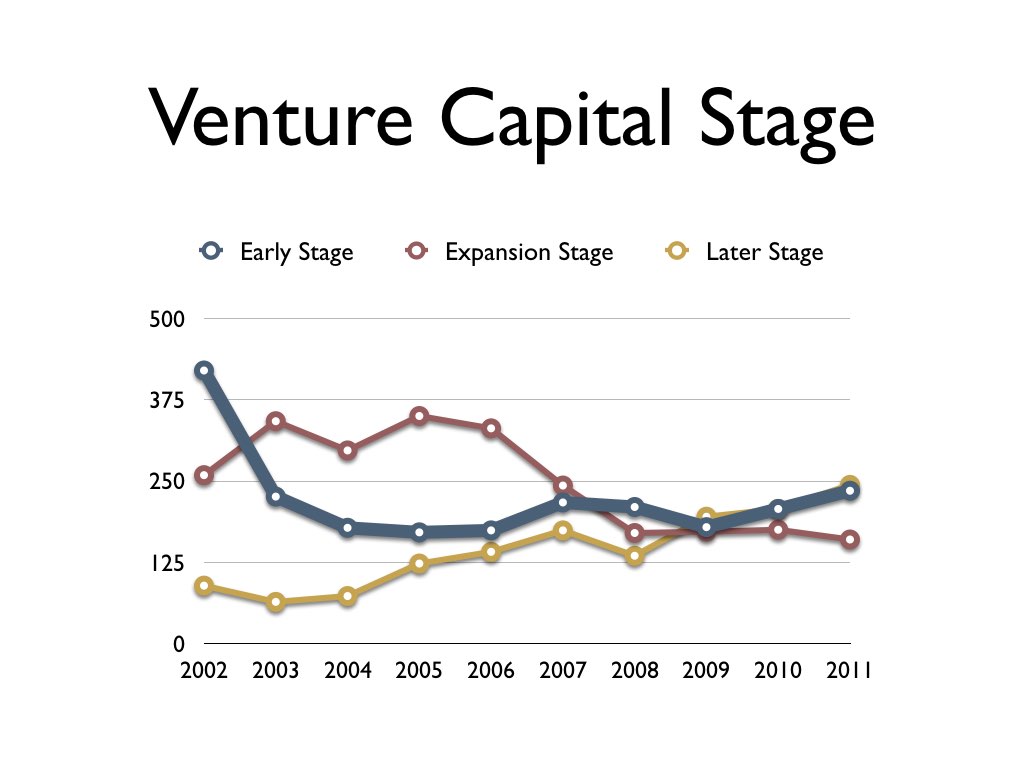 Venture Capital Stage

Early Stage
Expansion Stage
Later Stage

500
375
250
125
0

2002
2003
2004
2005
2006
2007
2008
2009
2010
2011